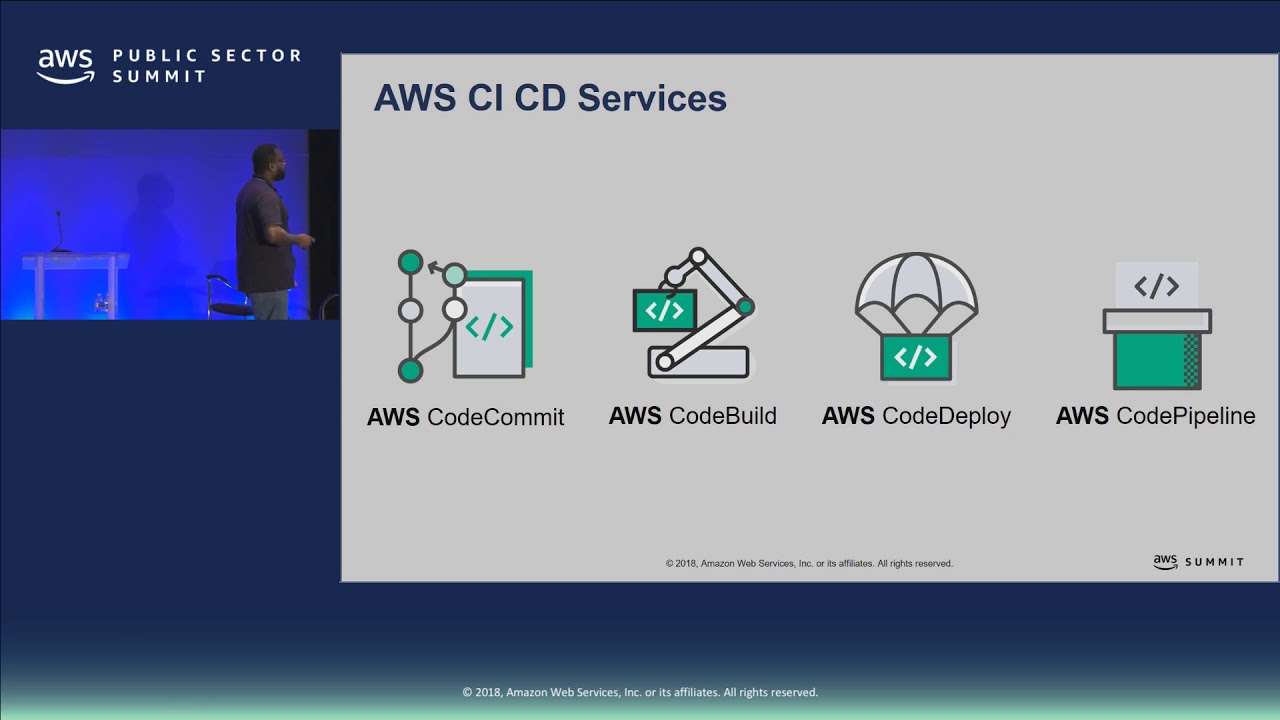 aws PUBLIC SECTOR SUMMIT

AWS CI CD Services

</>

</>

</>

</>

AWS CodeCommit

AWS CodeBuild

AWS CodeDeploy

AWS CodePipeline

© 2018, Amazon Web Services, Inc. or its affiliates. All rights reserved.

aws SUMMIT

© 2018, Amazon Web Services, Inc. or its affiliates. All rights reserved.